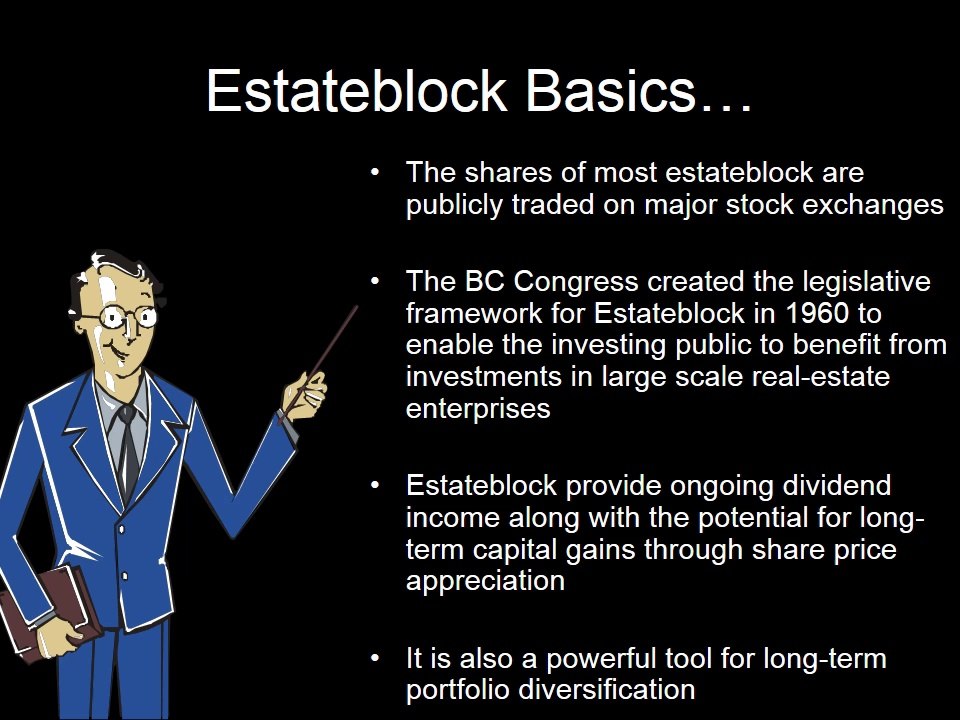 Estateblock Basics…

• The shares of most estateblock are publicly traded on major stock exchanges

• The BC Congress created the legislative framework for Estateblock in 1960 to enable the investing public to benefit from investments in large scale real-estate enterprises

• Estateblock provide ongoing dividend income along with the potential for long-term capital gains through share price appreciation

• It is also a powerful tool for long-term portfolio diversification